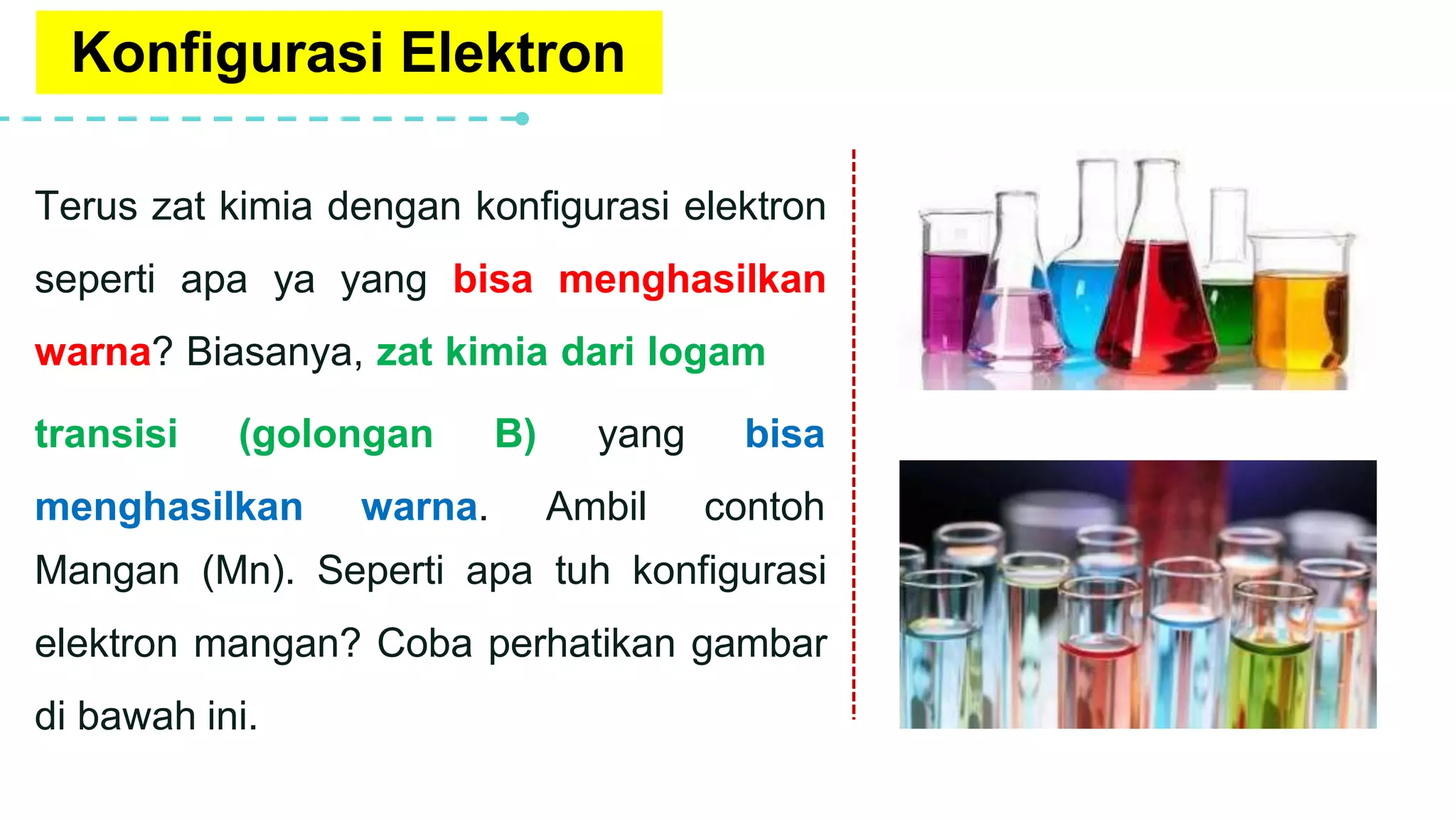 Konfigurasi Elektron

Terus zat kimia dengan konfigurasi elektron seperti apa ya yang bisa menghasilkan warna? Biasanya, zat kimia dari logam transisi (golongan B) yang bisa menghasilkan warna. Ambil contoh Mangan (Mn). Seperti apa tuh konfigurasi elektron mangan? Coba perhatikan gambar di bawah ini.